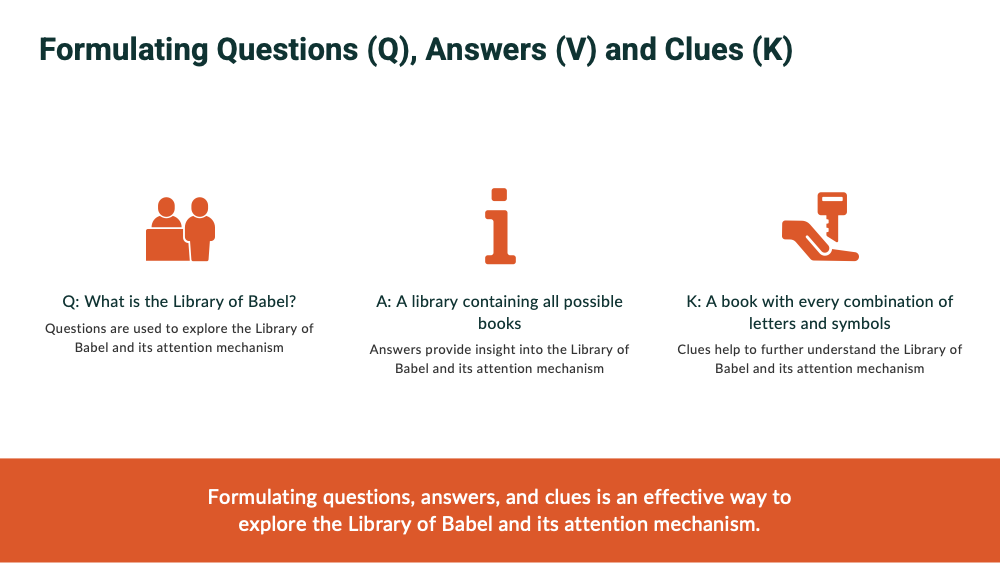 Formulating Questions (Q), Answers (V) and Clues (K)

Q: What is the Library of Babel?

Questions are used to explore the Library of Babel and its attention mechanism

A: A library containing all possible books

Answers provide insight into the Library of Babel and its attention mechanism

K: A book with every combination of letters and symbols

Clues help to further understand the Library of Babel and its attention mechanism

Formulating questions, answers, and clues is an effective way to explore the Library of Babel and its attention mechanism.